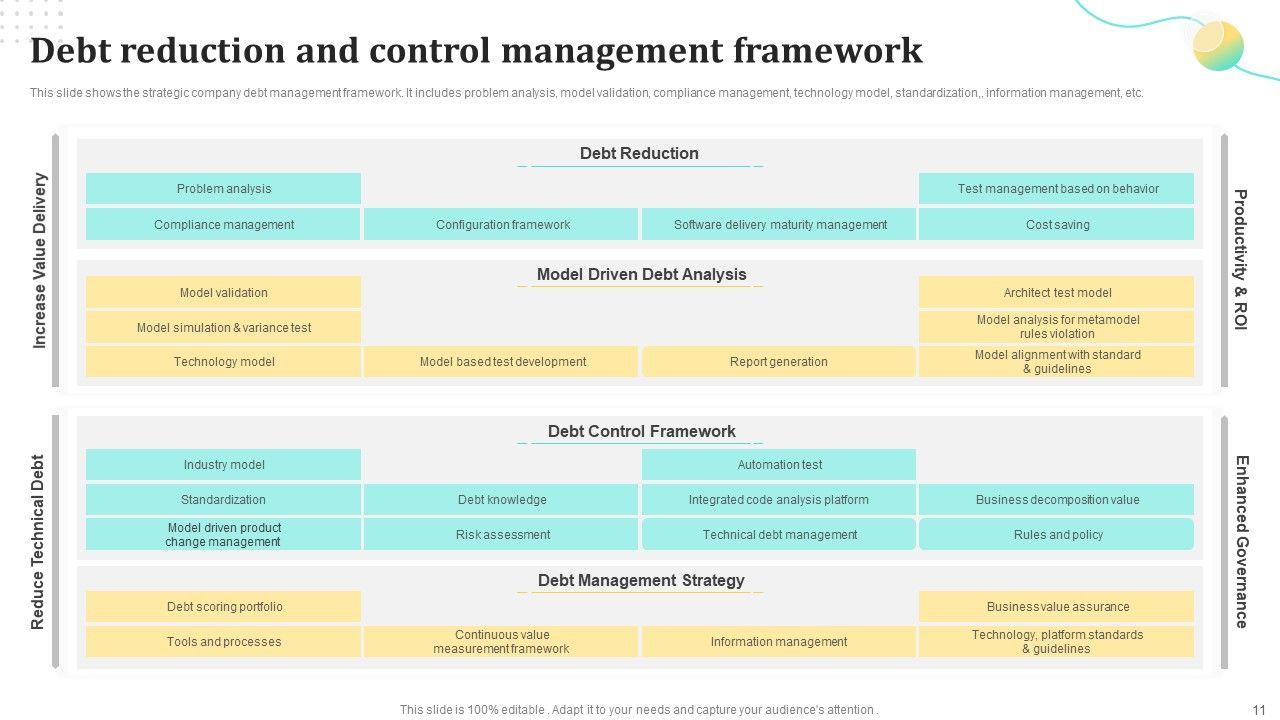 Debt reduction and control management framework

This slide shows the strategic company debt management framework. It includes problem analysis, model validation, compliance management, technology model, standardization,, information management, etc.

Increase Value Delivery

Debt Reduction

Problem analysis

Test management based on behavior

Compliance management

Configuration framework

Software delivery maturity management

Cost saving

Model Driven Debt Analysis

Model validation

Architect test model

Model simulation & variance test

Model analysis for metamodel rules violation

Technology model

Model based test development

Report generation

Model alignment with standard & guidelines

Productivity & ROI

Reduce Technical Debt

Debt Control Framework

Industry model

Automation test

Standardization

Debt knowledge

Integrated code analysis platform

Business decomposition value

Model driven product change management

Risk assessment

Technical debt management

Rules and policy

Debt Management Strategy

Debt scoring portfolio

Business value assurance

Tools and processes

Continuous value measurement framework

Information management

Technology, platform standards & guidelines

Enhanced Governance

This slide is 100% editable . Adapt it to your needs and capture your audience's attention .

11